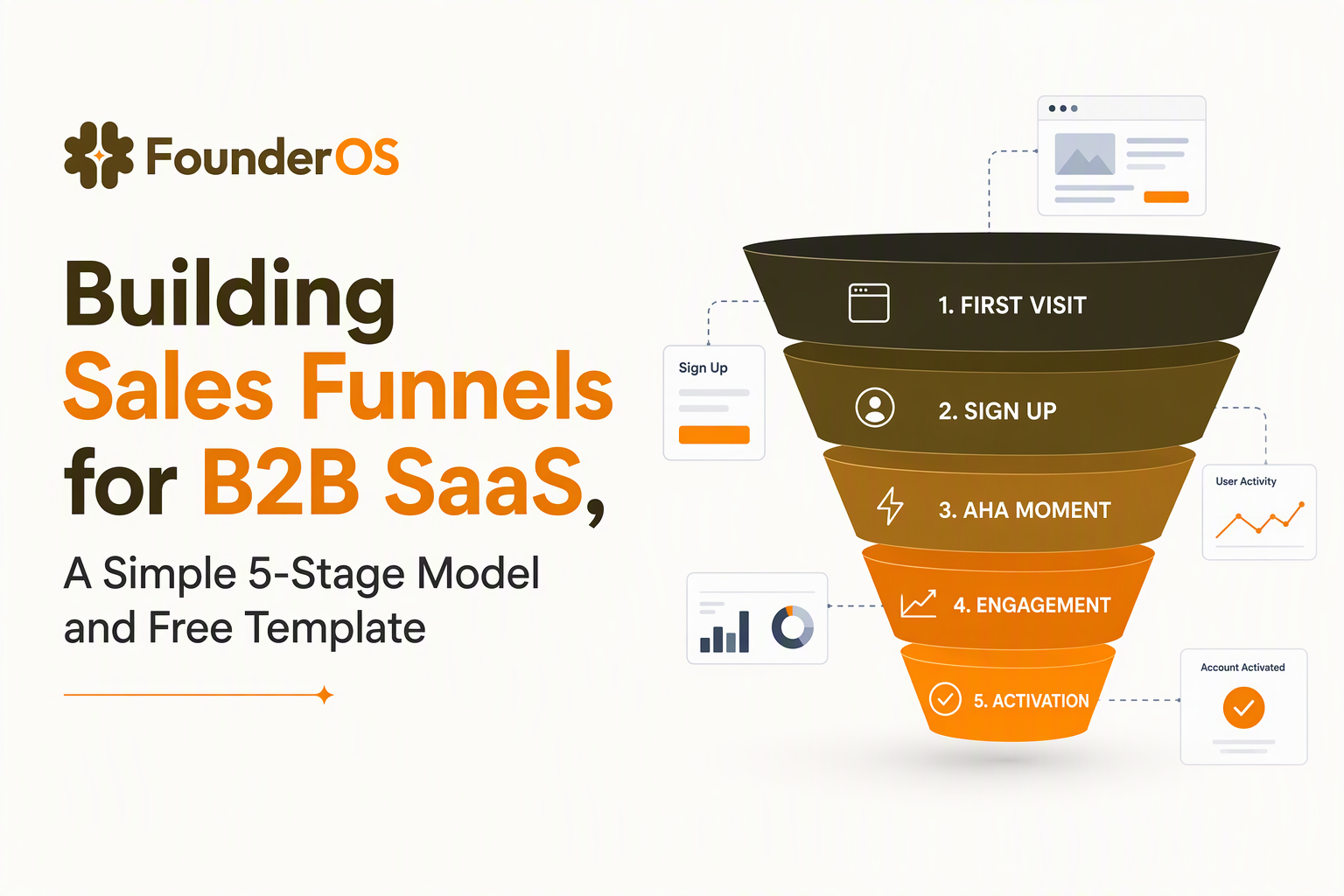 FounderOS

Building Sales Funnels for B2B SaaS,

A Simple 5-Stage Model and Free Template

1. FIRST VISIT

2. SIGN UP

3. AHA MOMENT

4. ENGAGEMENT

5. ACTIVATION

Sign Up

User Activity

Account Activated